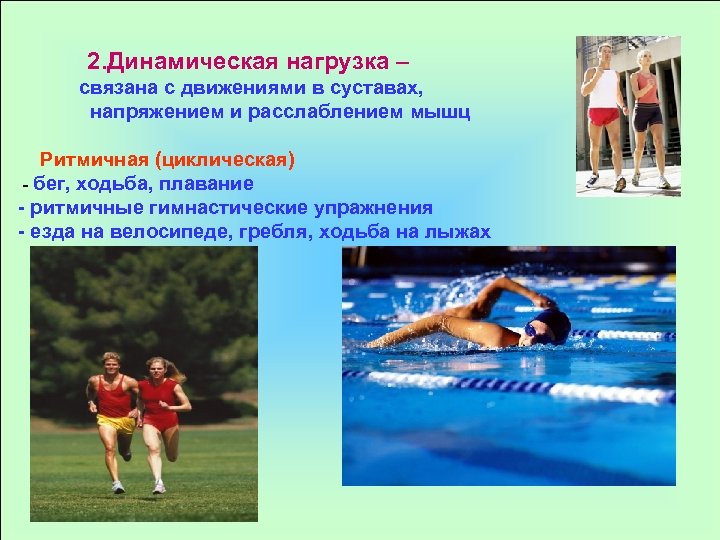 2.Динамическая нагрузка –
связана с движениями в суставах, напряжением и расслаблением мышц

Ритмичная (циклическая)
- бег, ходьба, плавание
- ритмичные гимнастические упражнения
- езда на велосипеде, гребля, ходьба на лыжах